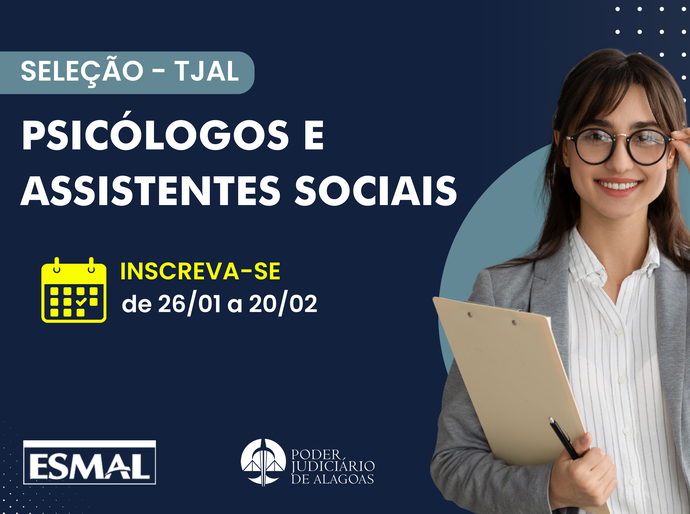 SELEÇÃO - TJAL

PSICÓLOGOS E ASSISTENTES SOCIAIS

INSCREVA-SE
de 26/01 a 20/02

ESMAL

PODER JUDICIÁRIO DE ALAGOAS